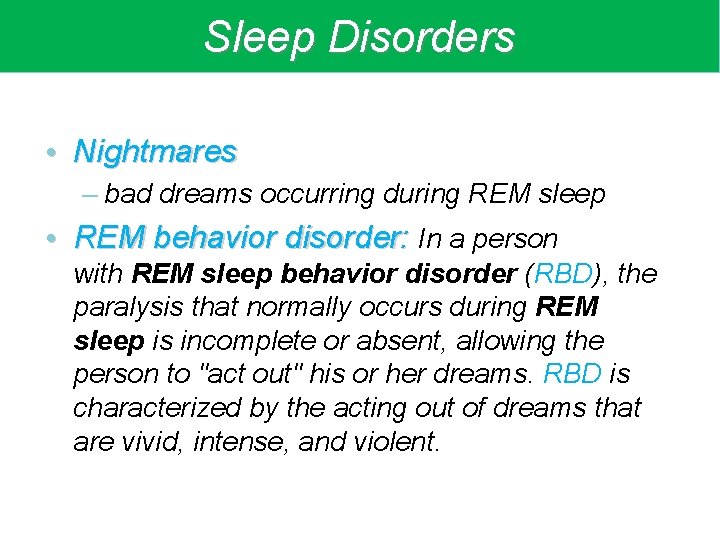 Sleep Disorders

• Nightmares
– bad dreams occurring during REM sleep

• REM behavior disorder: In a person with REM sleep behavior disorder (RBD), the paralysis that normally occurs during REM sleep is incomplete or absent, allowing the person to "act out" his or her dreams. RBD is characterized by the acting out of dreams that are vivid, intense, and violent.